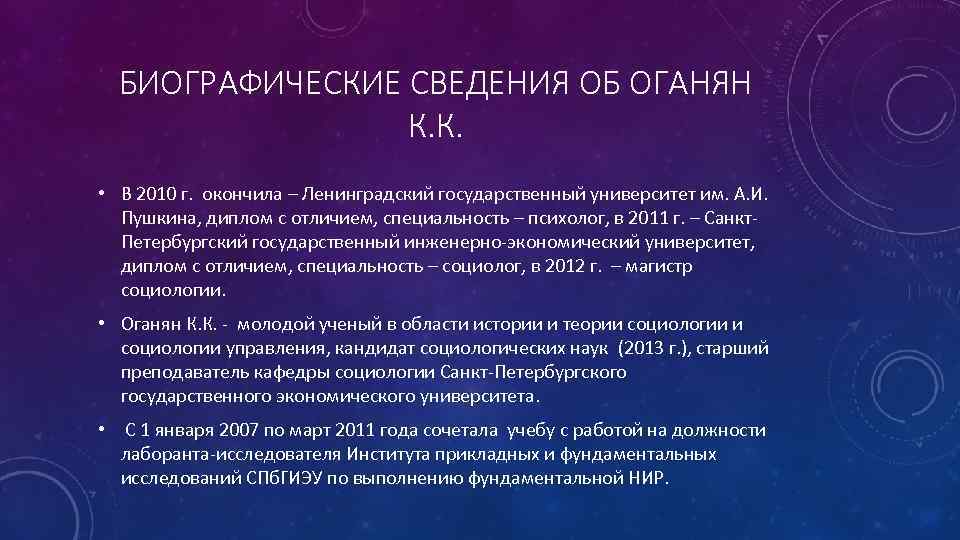 БИОГРАФИЧЕСКИЕ СВЕДЕНИЯ ОБ ОГАНЯН К.К.

• В 2010 г. окончила – Ленинградский государственный университет им. А.И. Пушкина, диплом с отличием, специальность – психолог, в 2011 г. – Санкт-Петербургский государственный инженерно-экономический университет, диплом с отличием, специальность – социолог, в 2012 г. – магистр социологии.

• Оганян К.К. - молодой ученый в области истории и теории социологии и социологии управления, кандидат социологических наук (2013 г.), старший преподаватель кафедры социологии Санкт-Петербургского государственного экономического университета.

• С 1 января 2007 по март 2011 года сочетала учебу с работой на должности лаборанта-исследователя Института прикладных и фундаментальных исследований СПбГИЭУ по выполнению фундаментальной НИР.